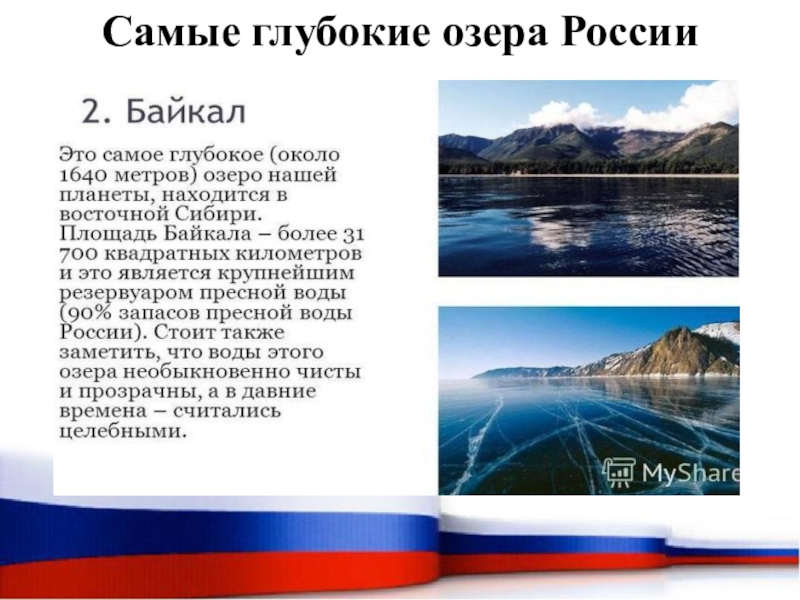 Самые глубокие озера России

2. Байкал

Это самое глубокое (около 1640 метров) озеро нашей планеты, находится в восточной Сибири. Площадь Байкала – более 31 700 квадратных километров и это является крупнейшим резервуаром пресной воды (90% запасов пресной воды России). Стоит также заметить, что воды этого озера необыкновенно чисты и прозрачны, а в давние времена – считались целебными.

MyShare